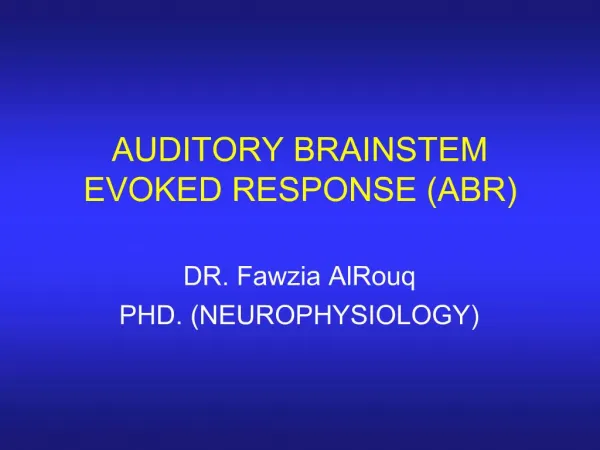 AUDITORY BRAINSTEM EVOKED RESPONSE (ABR)

DR. Fawzia AlRouq
PHD. (NEUROPHYSIOLOGY)